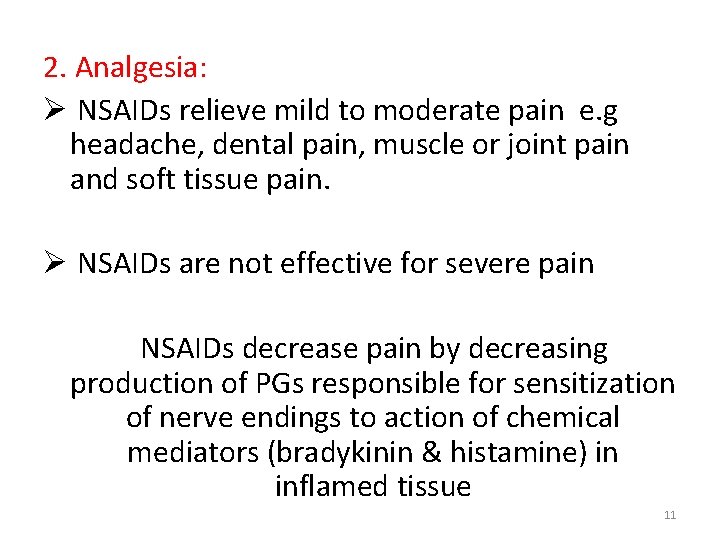 2. Analgesia:

➢ NSAIDs relieve mild to moderate pain e.g headache, dental pain, muscle or joint pain and soft tissue pain.

➢ NSAIDs are not effective for severe pain

NSAIDs decrease pain by decreasing production of PGs responsible for sensitization of nerve endings to action of chemical mediators (bradykinin & histamine) in inflamed tissue

11